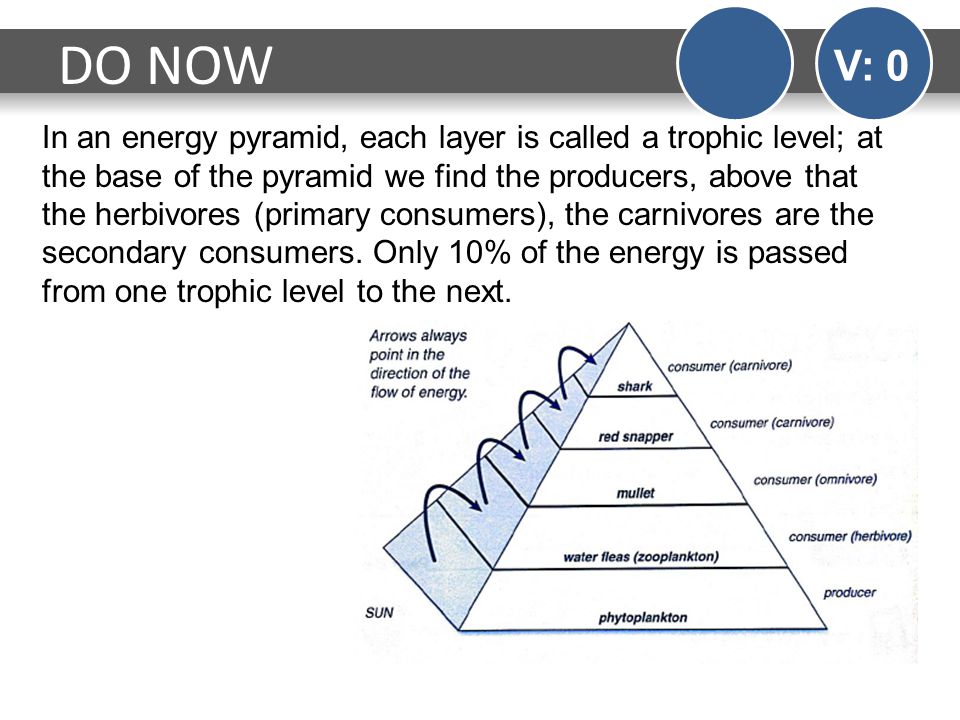 DO NOW

V: 0

In an energy pyramid, each layer is called a trophic level; at the base of the pyramid we find the producers, above that the herbivores (primary consumers), the carnivores are the secondary consumers. Only 10% of the energy is passed from one trophic level to the next.

Arrows always point in the direction of the flow of energy.

shark
consumer (carnivore)
red snapper
consumer (carnivore)
mullet
consumer (omnivore)
water fleas (zooplankton)
consumer (herbivore)
phytoplankton
producer
SUN